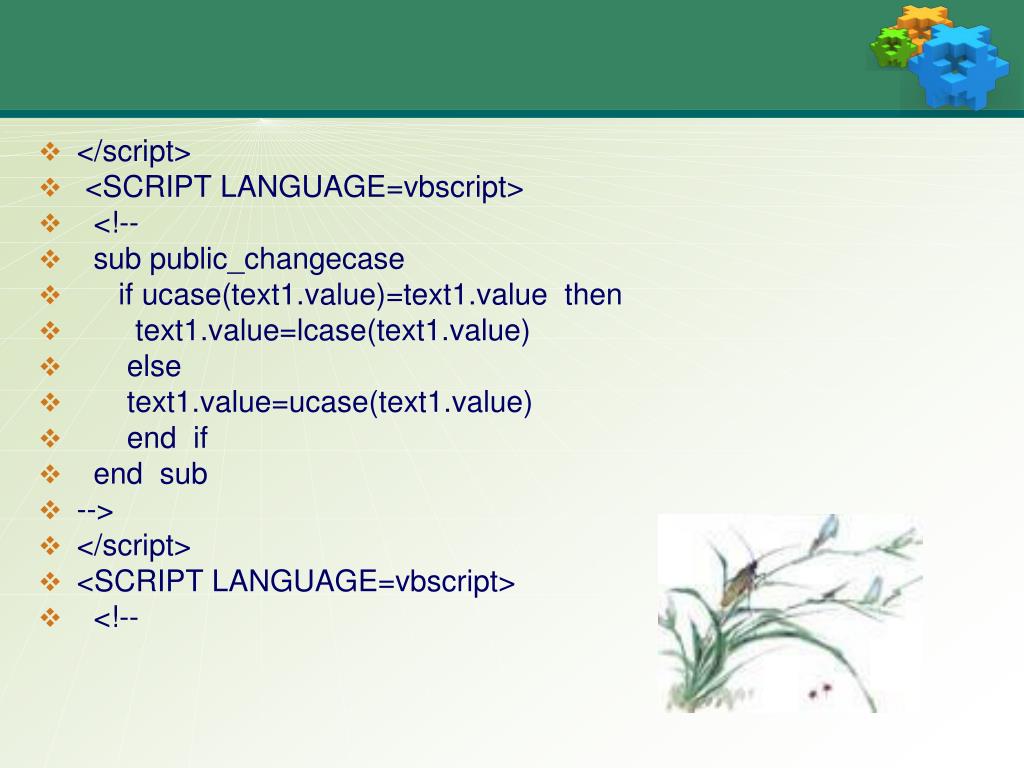 ❖ </script>
❖ <SCRIPT LANGUAGE=vbscript>
❖ <!--
❖ sub public_changecase
❖ if ucase(text1.value)=text1.value then
❖ text1.value=lcase(text1.value)
❖ else
❖ text1.value=ucase(text1.value)
❖ end if
❖ end sub
❖ -->
❖ </script>
❖ <SCRIPT LANGUAGE=vbscript>
❖ <!--